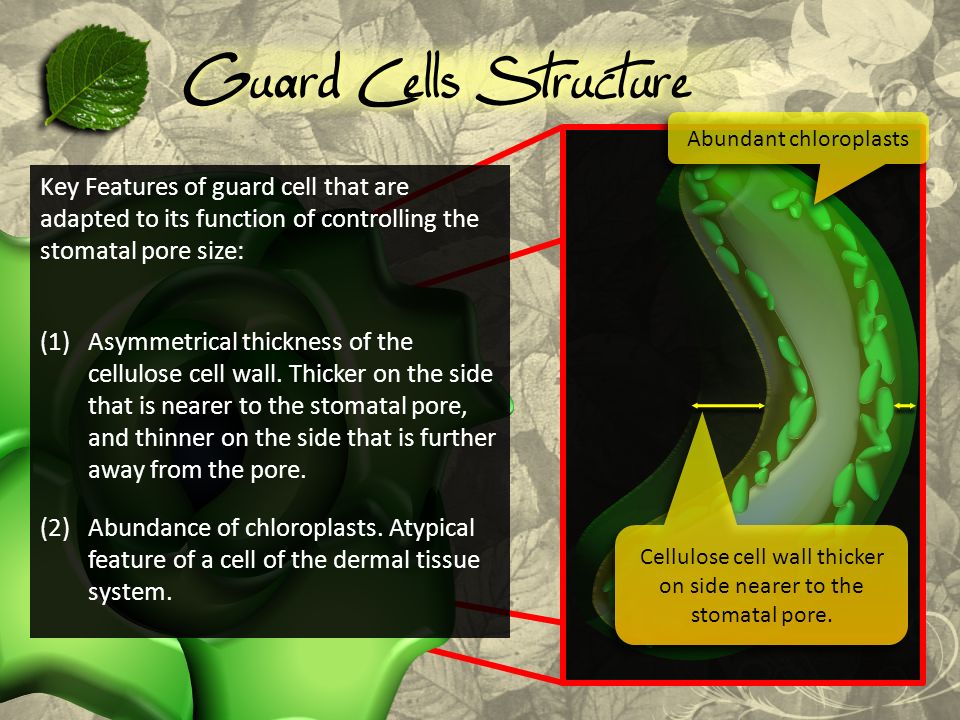 Guard Cells Structure

Key Features of guard cell that are adapted to its function of controlling the stomatal pore size:

(1) Asymmetrical thickness of the cellulose cell wall. Thicker on the side that is nearer to the stomatal pore, and thinner on the side that is further away from the pore.

(2) Abundance of chloroplasts. Atypical feature of a cell of the dermal tissue system.

Abundant chloroplasts

Cellulose cell wall thicker on side nearer to the stomatal pore.